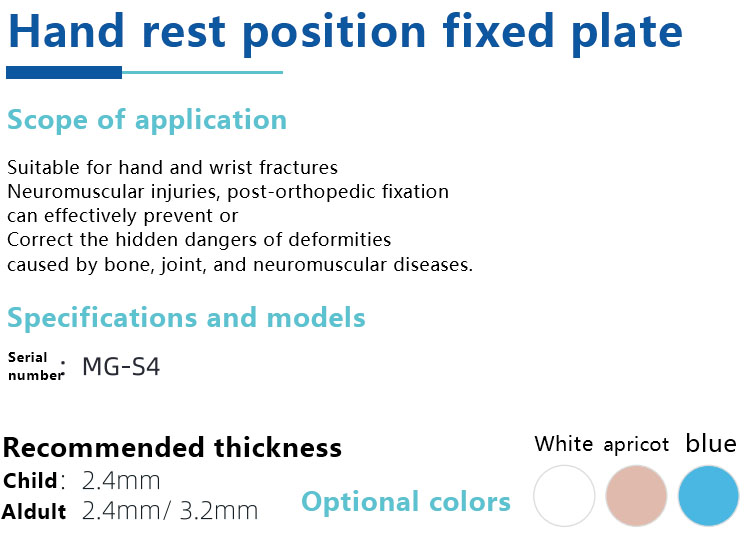 Hand rest position fixed plate

Scope of application

Suitable for hand and wrist fractures
Neuromuscular injuries, post-orthopedic fixation
can effectively prevent or
Correct the hidden dangers of deformities
caused by bone, joint, and neuromuscular diseases.

Specifications and models

Serial number: MG-S4

Recommended thickness
Child: 2.4mm
Aldult 2.4mm/ 3.2mm

Optional colors

White apricot blue